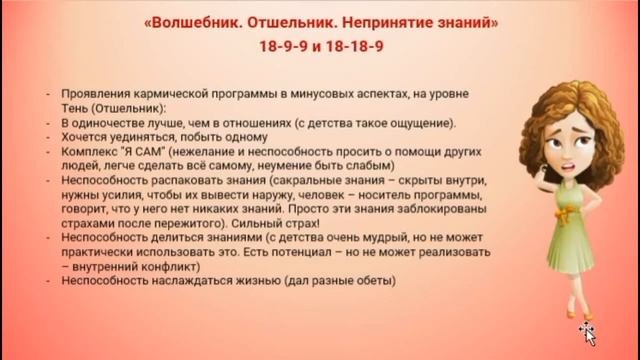 «Волшебник. Отшельник. Непринятие знаний»
18-9-9 и 18-18-9

- Проявления кармической программы в минусовых аспектах, на уровне Тень (Отшельник):
- В одиночестве лучше, чем в отношениях (с детства такое ощущение).
- Хочется уединяться, побыть одному
- Комплекс "Я САМ" (нежелание и неспособность просить о помощи других людей, легче сделать всё самому, неумение быть слабым)
- Неспособность распаковать знания (сакральные знания – скрыты внутри, нужны усилия, чтобы их вывести наружу, человек – носитель программы, говорит, что у него нет никаких знаний. Просто эти знания заблокированы страхами после пережитого). Сильный страх!
- Неспособность делиться знаниями (с детства очень мудрый, но не может практически использовать это. Есть потенциал – но не может реализовать – внутренний конфликт)
- Неспособность наслаждаться жизнью (дал разные обеты)